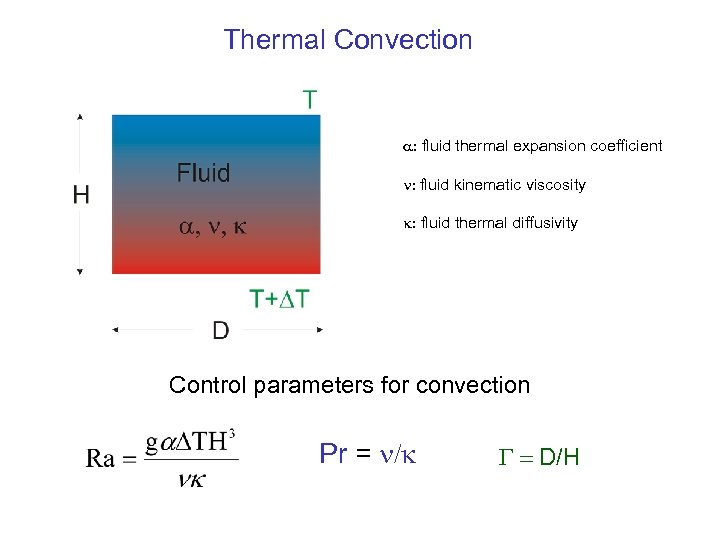 Thermal Convection

T

H

Fluid

$\alpha, \nu, \kappa$

T+$\Delta$T

D

$\alpha$: fluid thermal expansion coefficient

$\nu$: fluid kinematic viscosity

$\kappa$: fluid thermal diffusivity

Control parameters for convection

$Ra = \frac{g\alpha\Delta TH^3}{\nu\kappa}$

Pr = $\nu/\kappa$

$\Gamma = D/H$